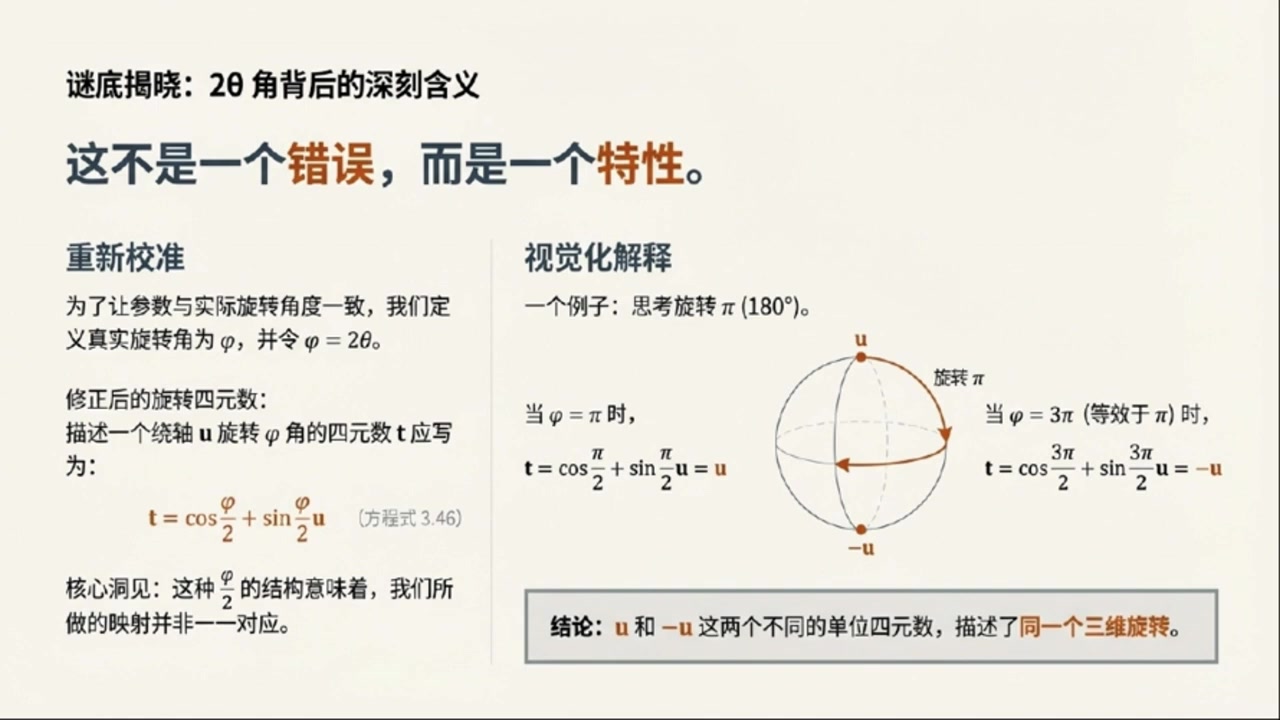 谜底揭晓：2θ 角背后的深刻含义

这不是一个错误，而是一个特性。

重新校准

为了让参数与实际旋转角度一致，我们定义真实旋转角为 $\varphi$，并令 $\varphi = 2\theta$。

修正后的旋转四元数：
描述一个绕轴 $\mathbf{u}$ 旋转 $\varphi$ 角的四元数 $\mathbf{t}$ 应写为：

$\mathbf{t} = \cos\frac{\varphi}{2} + \sin\frac{\varphi}{2}\mathbf{u}$ （方程式 3.46）

核心洞见：这种 $\frac{\varphi}{2}$ 的结构意味着，我们所做的映射并非一一对应。

视觉化解释

一个例子：思考旋转 $\pi$ (180°)。

当 $\varphi = \pi$ 时，
$\mathbf{t} = \cos\frac{\pi}{2} + \sin\frac{\pi}{2}\mathbf{u} = \mathbf{u}$

$\mathbf{u}$
旋转 $\pi$
$-\mathbf{u}$

当 $\varphi = 3\pi$ (等效于 $\pi$) 时，
$\mathbf{t} = \cos\frac{3\pi}{2} + \sin\frac{3\pi}{2}\mathbf{u} = -\mathbf{u}$

结论：$\mathbf{u}$ 和 $-\mathbf{u}$ 这两个不同的单位四元数，描述了同一个三维旋转。